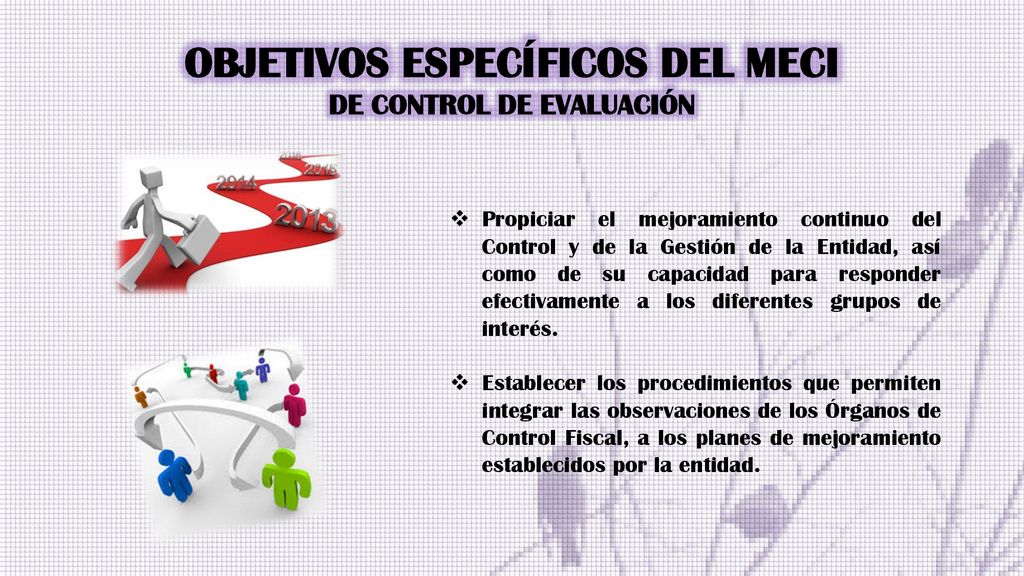 OBJETIVOS ESPECÍFICOS DEL MECI
DE CONTROL DE EVALUACIÓN

2016 2015 2014 2013

❖ Propiciar el mejoramiento continuo del Control y de la Gestión de la Entidad, así como de su capacidad para responder efectivamente a los diferentes grupos de interés.

❖ Establecer los procedimientos que permiten integrar las observaciones de los Órganos de Control Fiscal, a los planes de mejoramiento establecidos por la entidad.